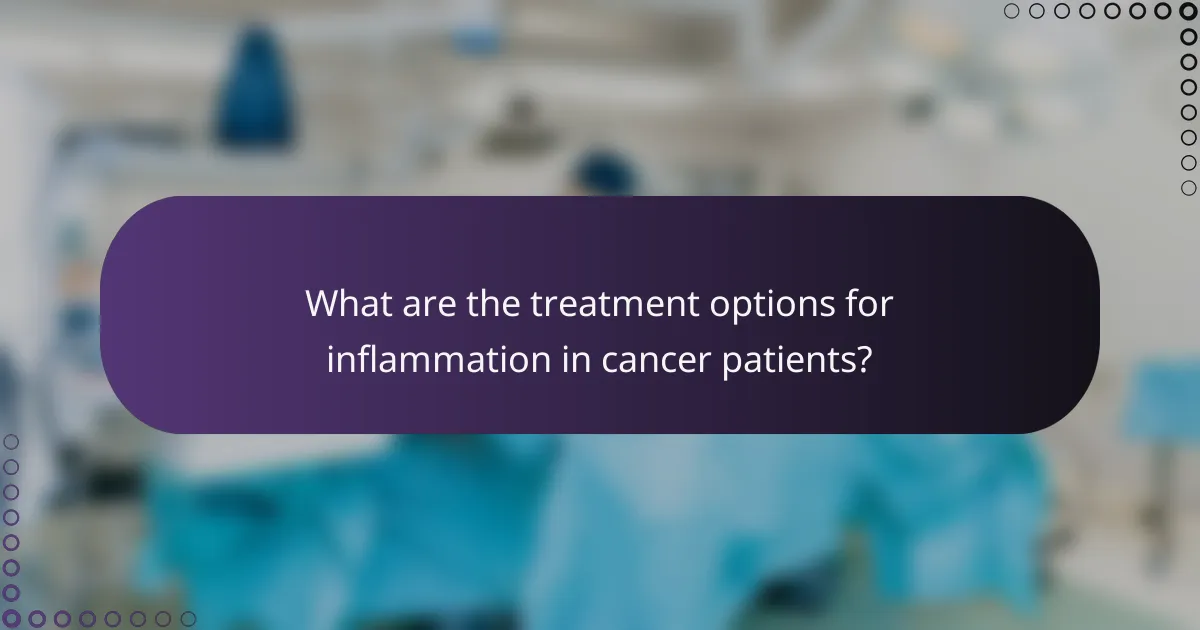 What are the treatment options for inflammation in cancer patients?